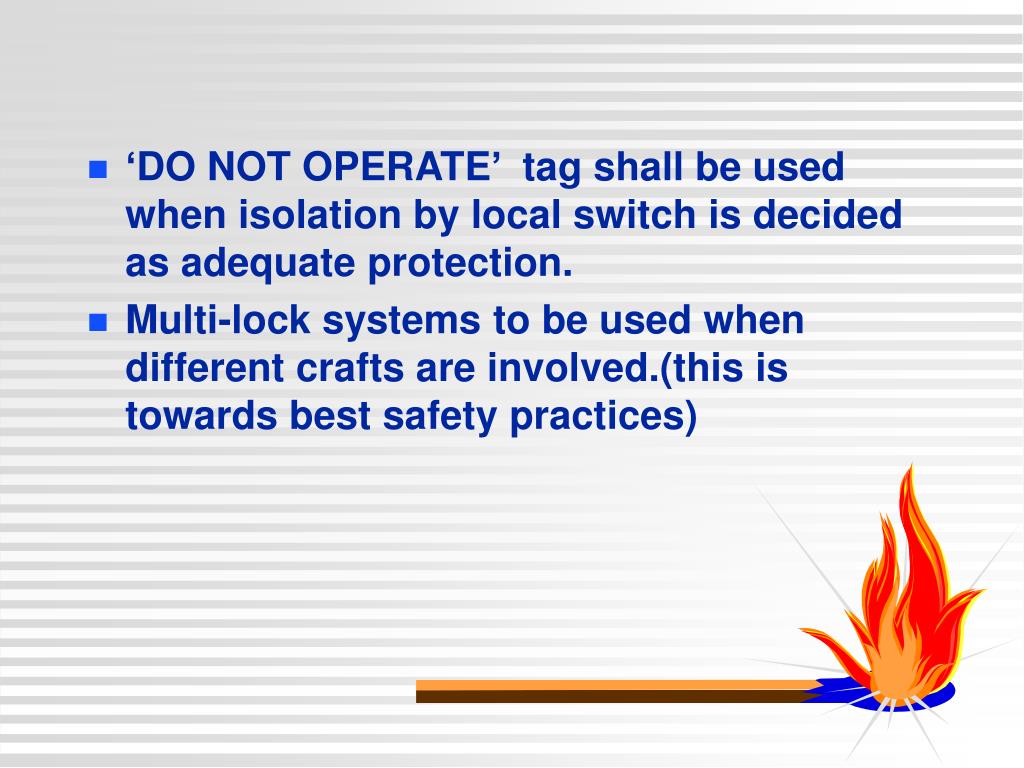 ‘DO NOT OPERATE’ tag shall be used when isolation by local switch is decided as adequate protection.

Multi-lock systems to be used when different crafts are involved.(this is towards best safety practices)